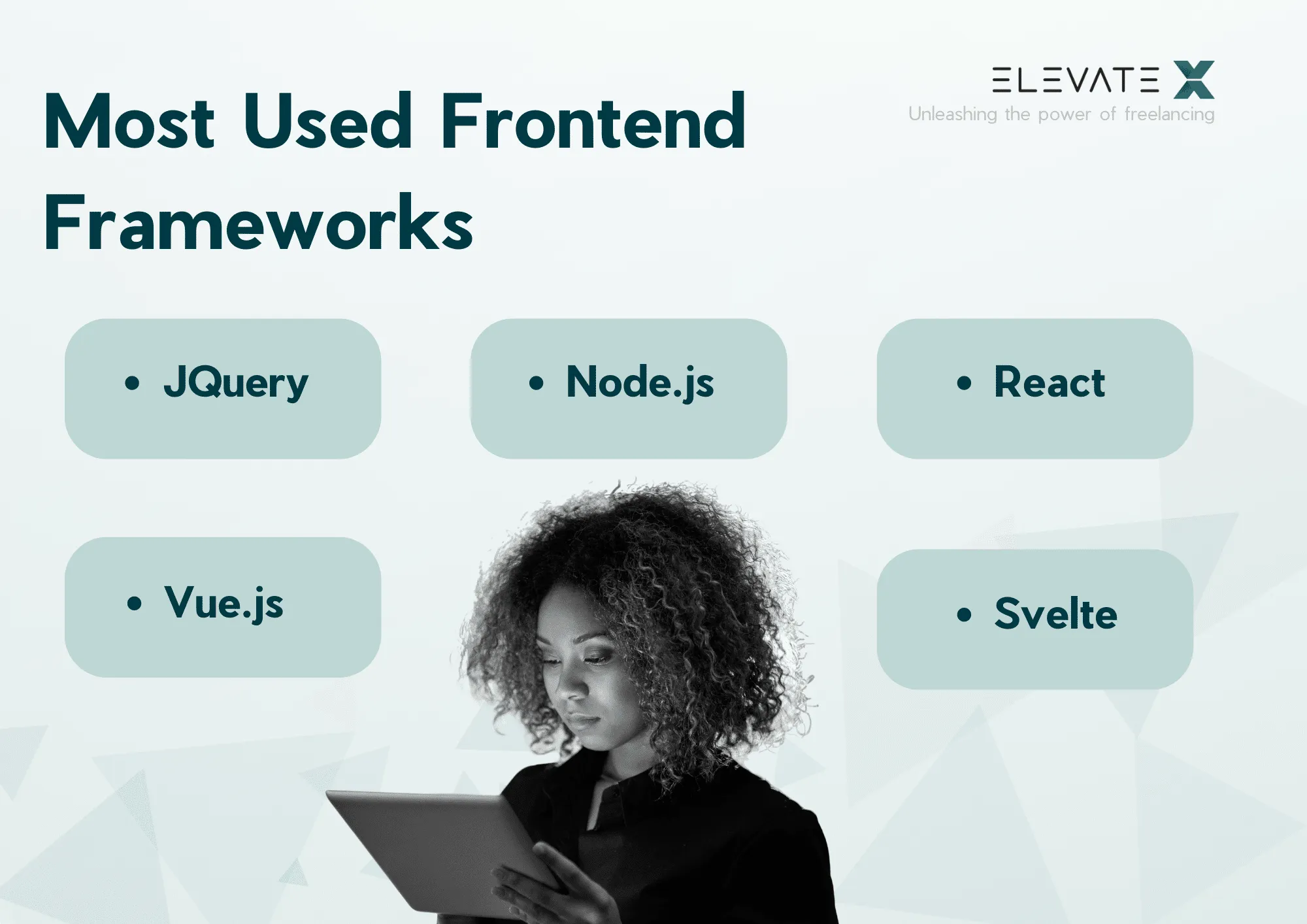 Most Used Frontend Frameworks

ELEVATE X
Unleashing the power of freelancing

• JQuery

• Node.js

• React

• Vue.js

• Svelte